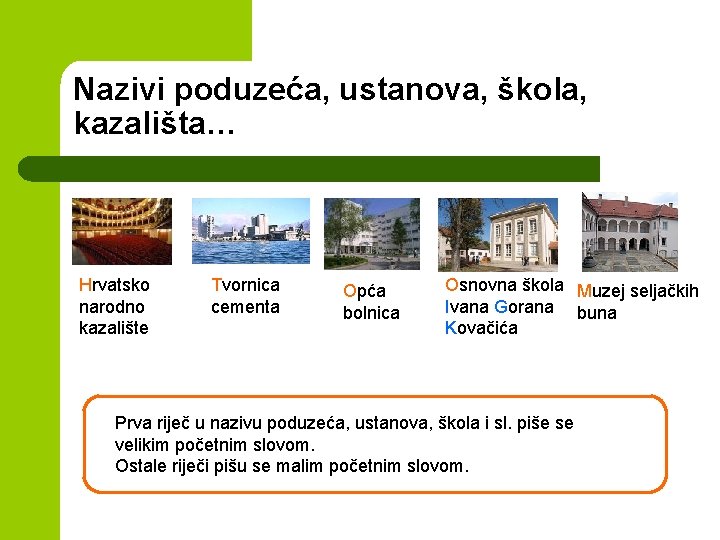 Nazivi poduzeća, ustanova, škola, kazališta…

Hrvatsko narodno kazalište

Tvornica cementa

Opća bolnica

Osnovna škola Ivana Gorana Kovačića

Muzej seljačkih buna

Prva riječ u nazivu poduzeća, ustanova, škola i sl. piše se velikim početnim slovom.
Ostale riječi pišu se malim početnim slovom.